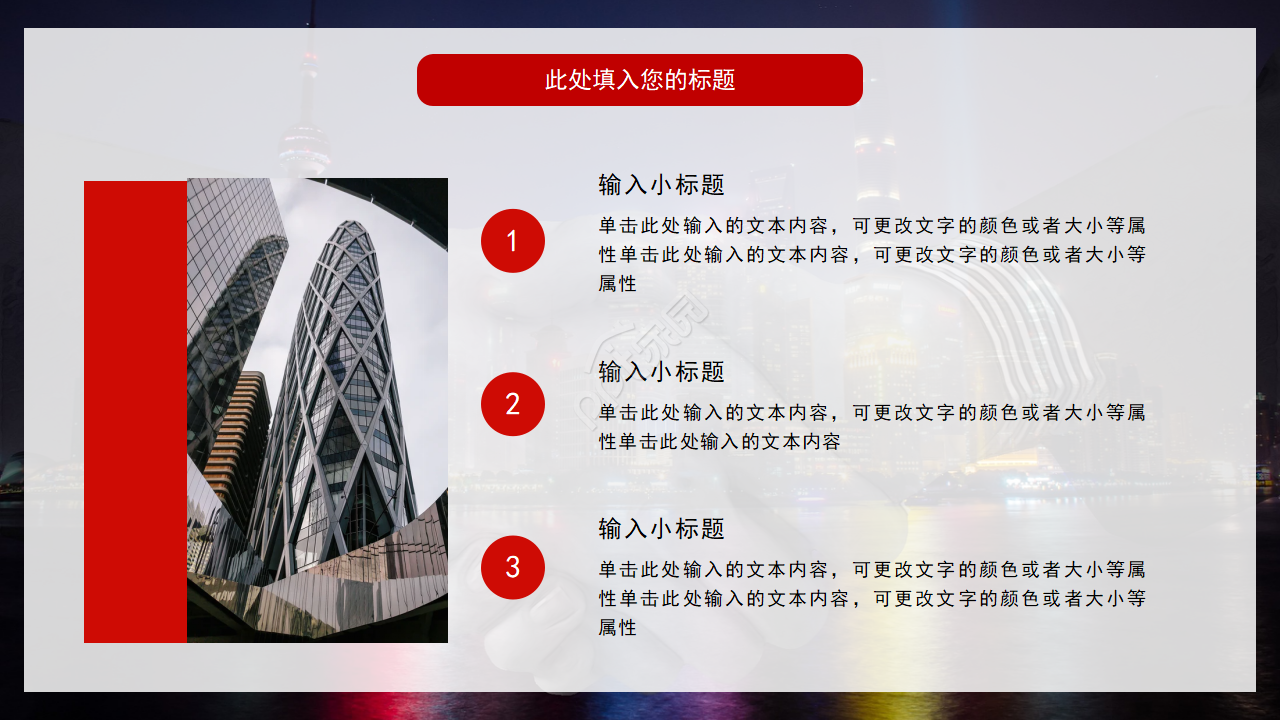 此处填入您的标题

1

输入小标题

单击此处输入的文本内容，可更改文字的颜色或者大小等属性单击此处输入的文本内容，可更改文字的颜色或者大小等属性

2

输入小标题

单击此处输入的文本内容，可更改文字的颜色或者大小等属性单击此处输入的文本内容

3

输入小标题

单击此处输入的文本内容，可更改文字的颜色或者大小等属性单击此处输入的文本内容，可更改文字的颜色或者大小等属性